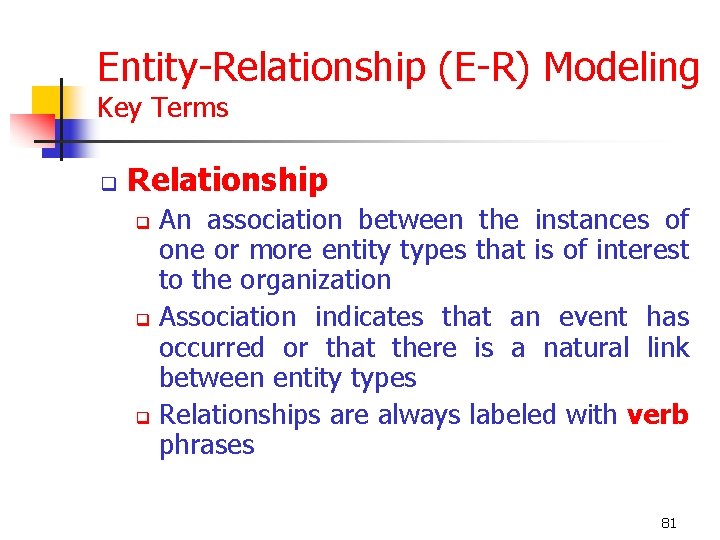 Entity-Relationship (E-R) Modeling
Key Terms

Relationship

An association between the instances of one or more entity types that is of interest to the organization

Association indicates that an event has occurred or that there is a natural link between entity types

Relationships are always labeled with verb phrases

81